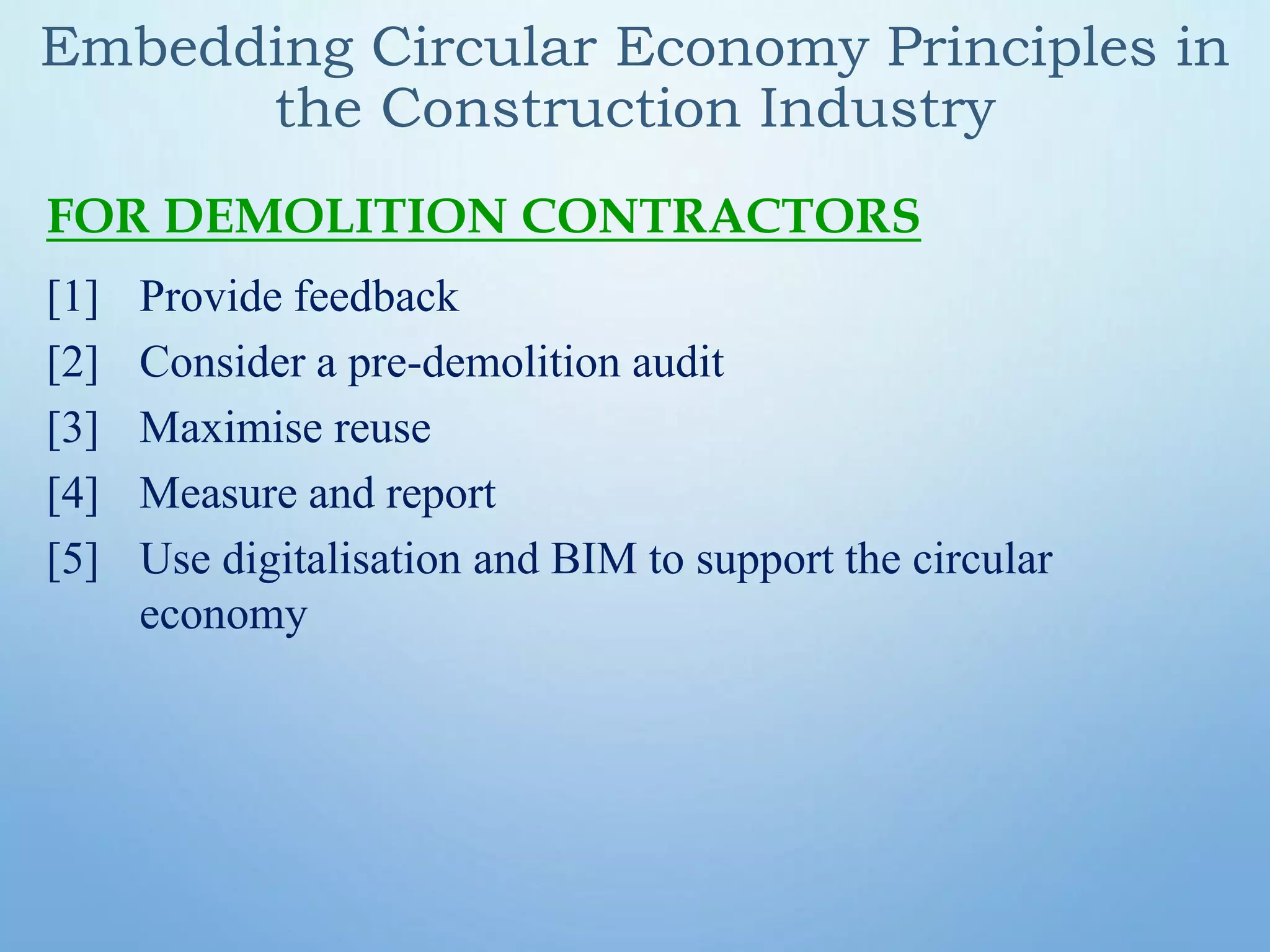 Embedding Circular Economy Principles in the Construction Industry

FOR DEMOLITION CONTRACTORS

[1] Provide feedback

[2] Consider a pre-demolition audit

[3] Maximise reuse

[4] Measure and report

[5] Use digitalisation and BIM to support the circular economy